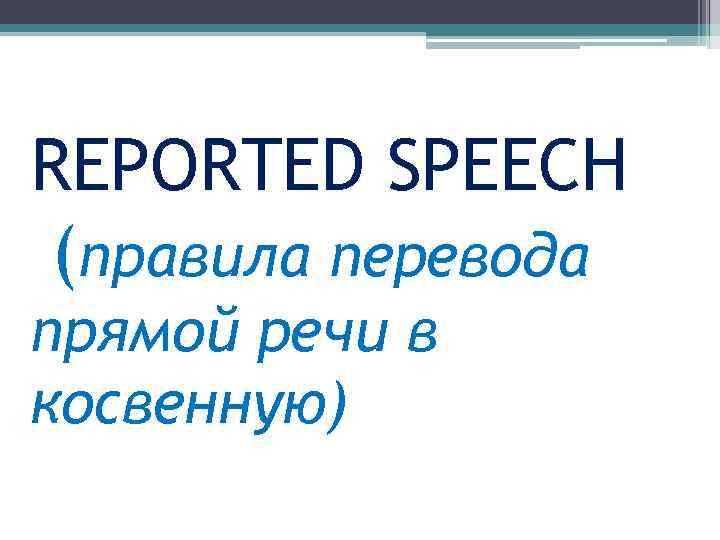 REPORTED SPEECH

(правила перевода прямой речи в косвенную)